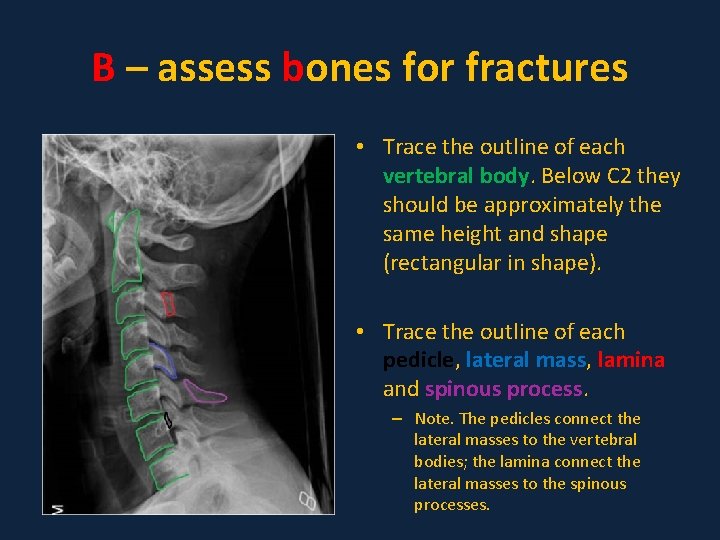 B – assess bones for fractures

• Trace the outline of each vertebral body. Below C2 they should be approximately the same height and shape (rectangular in shape).

• Trace the outline of each pedicle, lateral mass, lamina and spinous process.

– Note. The pedicles connect the lateral masses to the vertebral bodies; the lamina connect the lateral masses to the spinous processes.